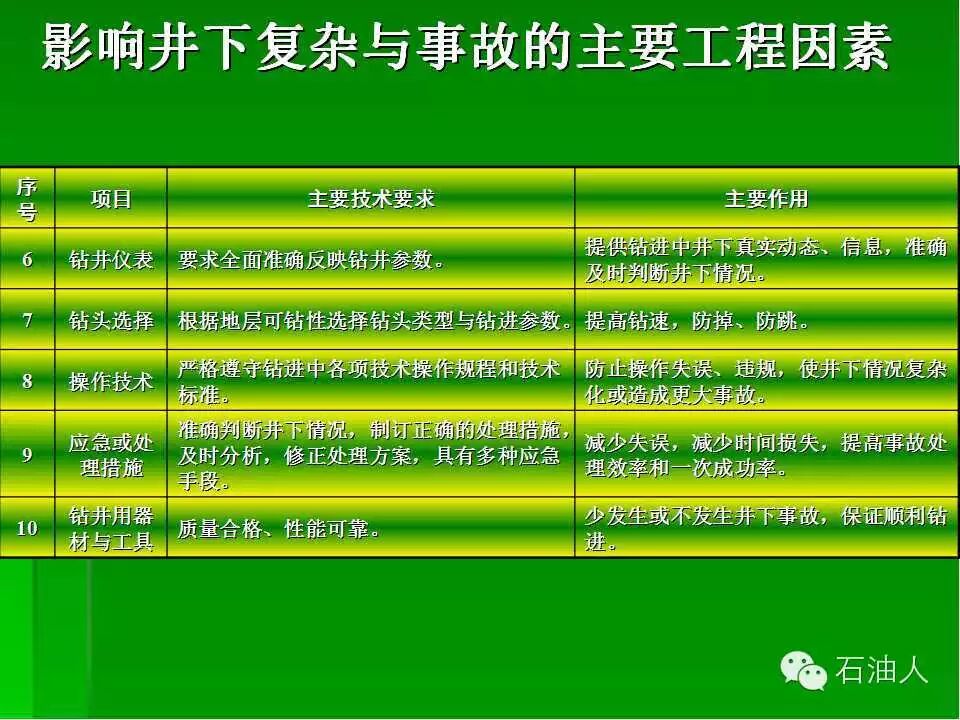 影响井下复杂与事故的主要工程因素

| 序号 | 项目 | 主要技术要求 | 主要作用 |
|---|---|---|---|
| 6 | 钻井仪表 | 要求全面准确反映钻井参数。 | 提供钻进中井下真实动态、信息，准确及时判断井下情况。 |
| 7 | 钻头选择 | 根据地层可钻性选择钻头类型与钻进参数。 | 提高钻速，防掉、防跳。 |
| 8 | 操作技术 | 严格遵守钻进中各项技术操作规程和技术标准。 | 防止操作失误、违规，使井下情况复杂化或造成更大事故。 |
| 9 | 应急或处理措施 | 准确判断井下情况，制订正确的处理措施，及时分析，修正处理方案，具有多种应急手段。 | 减少失误，减少时间损失，提高事故处理效率和一次成功率。 |
| 10 | 钻井用器材与工具 | 质量合格、性能可靠。 | 少发生或不发生井下事故，保证顺利钻进。 |

石油人